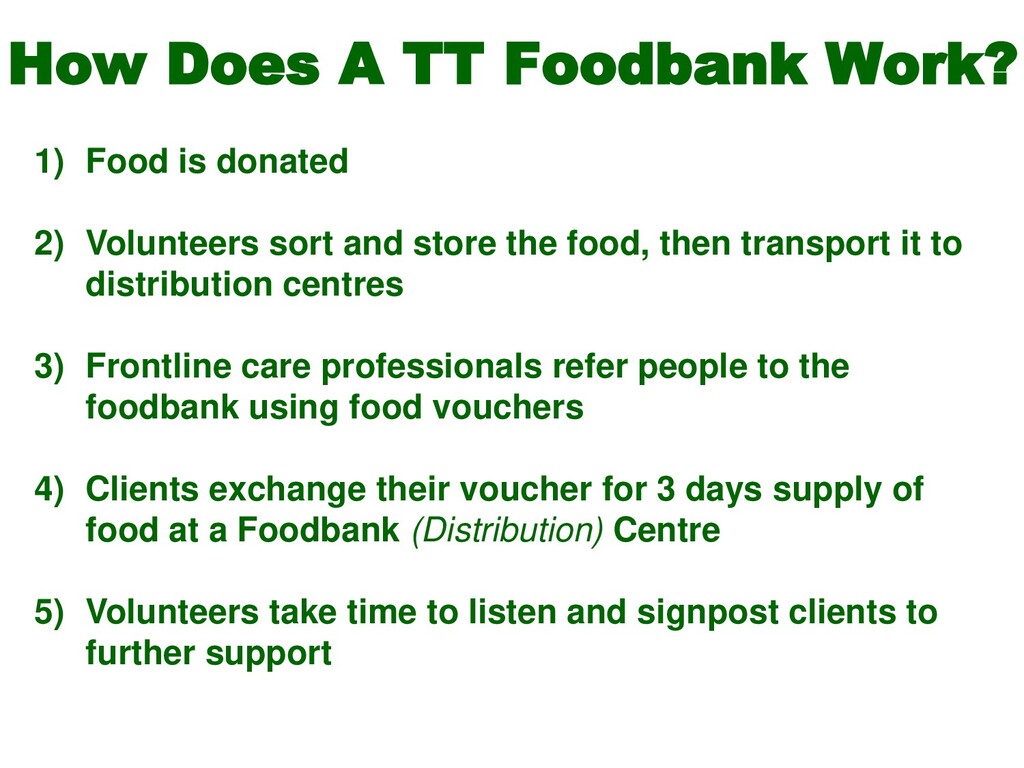 How Does A TT Foodbank Work?

1) Food is donated

2) Volunteers sort and store the food, then transport it to distribution centres

3) Frontline care professionals refer people to the foodbank using food vouchers

4) Clients exchange their voucher for 3 days supply of food at a Foodbank (Distribution) Centre

5) Volunteers take time to listen and signpost clients to further support